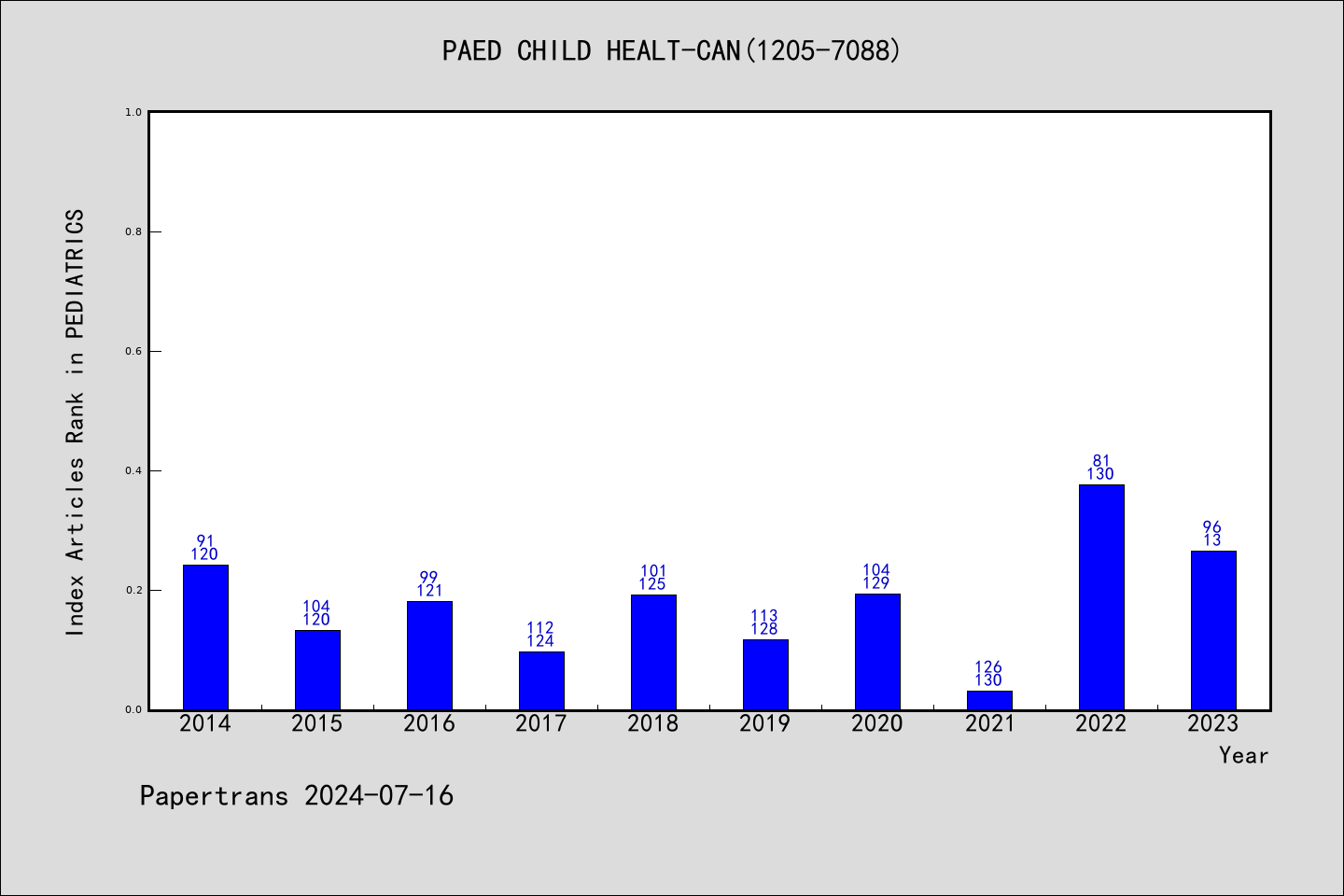 PAED CHILD HEALT-CAN(1205-7088)

Index Articles Rank in PEDIATRICS

1.0
0.8
0.6
0.4
0.2
0.0

91
120

104
120

99
121

112
124

101
125

113
128

104
129

126
130

81
130

96
13

2014 2015 2016 2017 2018 2019 2020 2021 2022 2023

Year

Papertrans 2024-07-16